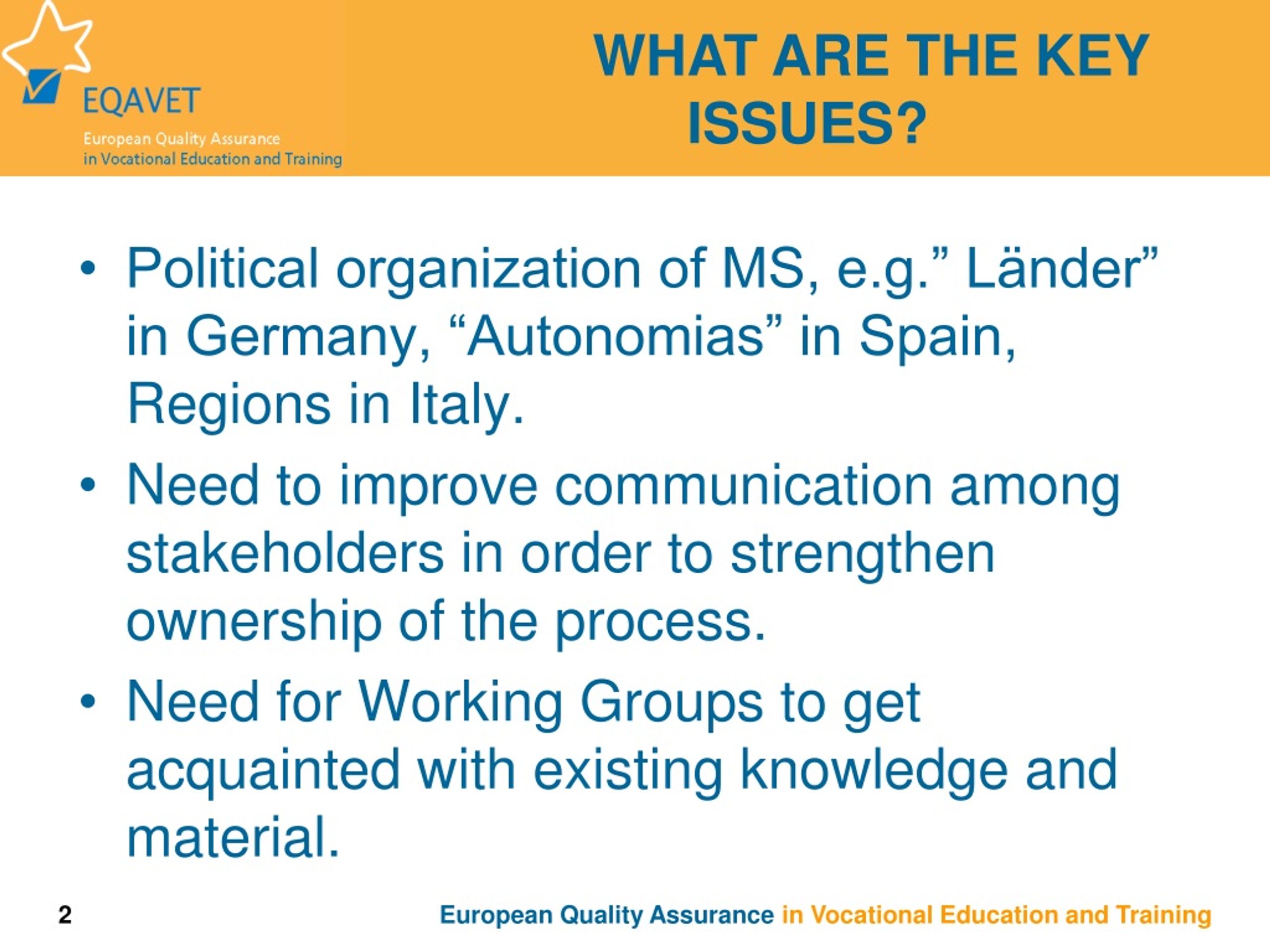 EQAVET
European Quality Assurance in Vocational Education and Training

WHAT ARE THE KEY ISSUES?

• Political organization of MS, e.g.” Länder” in Germany, “Autonomias” in Spain, Regions in Italy.

• Need to improve communication among stakeholders in order to strengthen ownership of the process.

• Need for Working Groups to get acquainted with existing knowledge and material.

2

European Quality Assurance in Vocational Education and Training